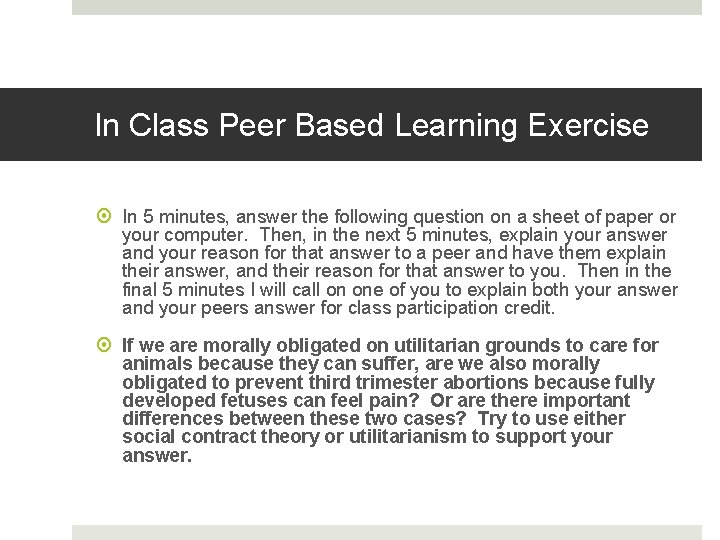 In Class Peer Based Learning Exercise

In 5 minutes, answer the following question on a sheet of paper or your computer. Then, in the next 5 minutes, explain your answer and your reason for that answer to a peer and have them explain their answer, and their reason for that answer to you. Then in the final 5 minutes I will call on one of you to explain both your answer and your peers answer for class participation credit.

If we are morally obligated on utilitarian grounds to care for animals because they can suffer, are we also morally obligated to prevent third trimester abortions because fully developed fetuses can feel pain? Or are there important differences between these two cases? Try to use either social contract theory or utilitarianism to support your answer.